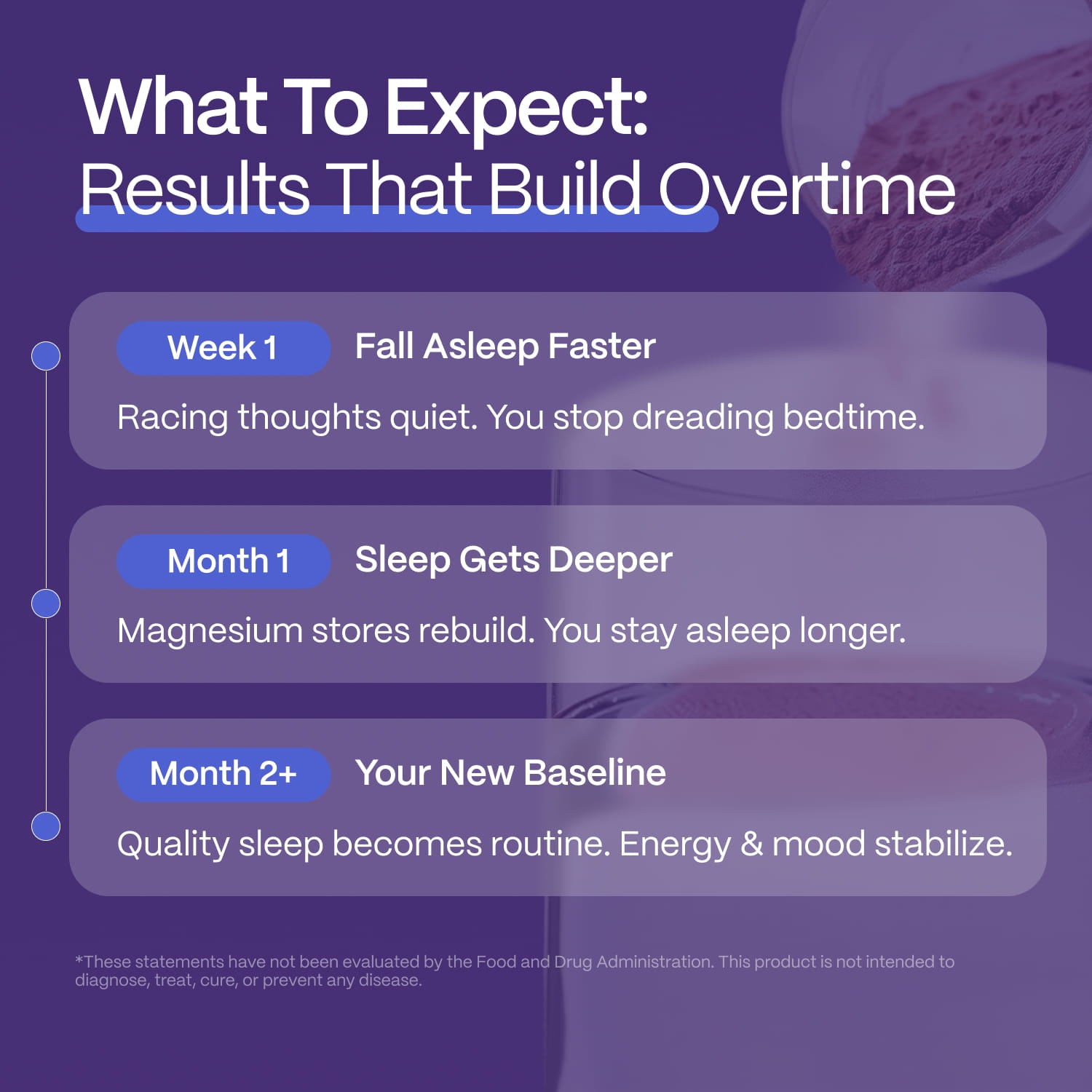 What To Expect:
Results That Build Overtime

Week 1 Fall Asleep Faster

Racing thoughts quiet. You stop dreading bedtime.

Month 1 Sleep Gets Deeper

Magnesium stores rebuild. You stay asleep longer.

Month 2+ Your New Baseline

Quality sleep becomes routine. Energy & mood stabilize.

*These statements have not been evaluated by the Food and Drug Administration. This product is not intended to diagnose, treat, cure, or prevent any disease.